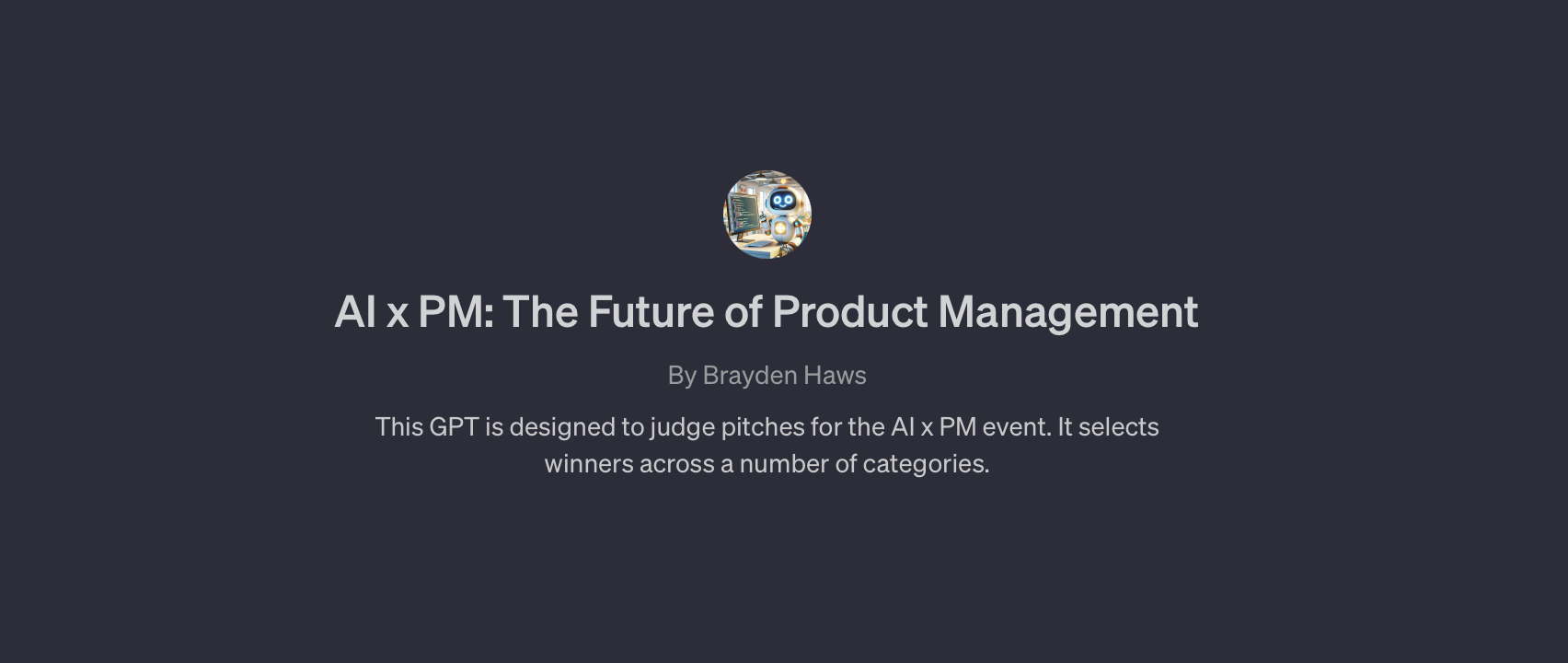 AI x PM: The Future of Product Management

By Brayden Haws

This GPT is designed to judge pitches for the AI x PM event. It selects winners across a number of categories.